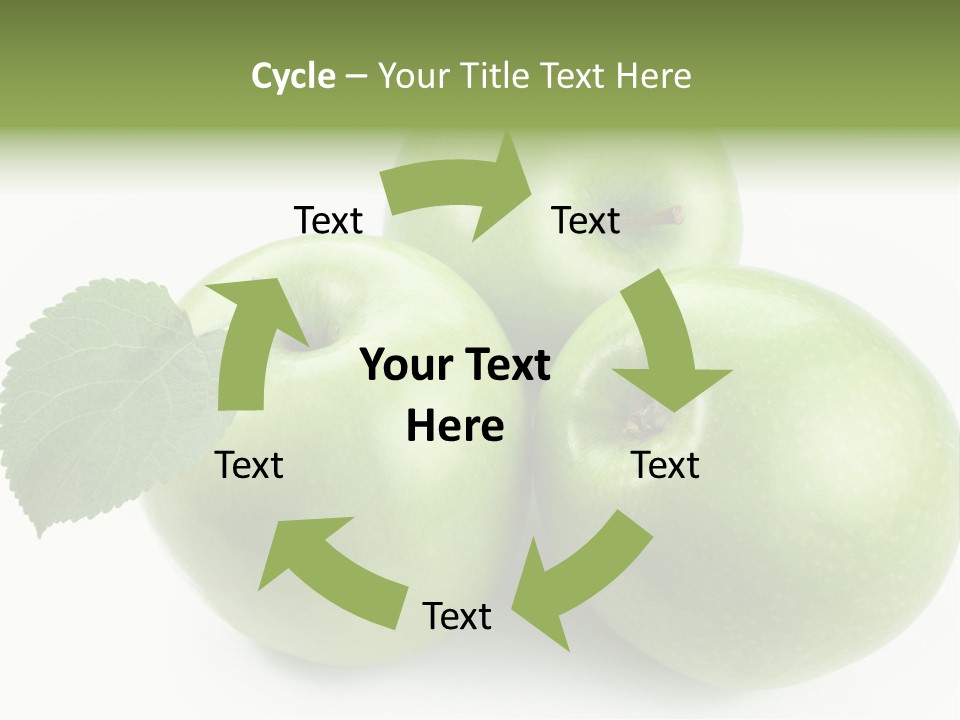 Cycle – Your Title Text Here

Text

Text

Your Text Here

Text

Text

Text